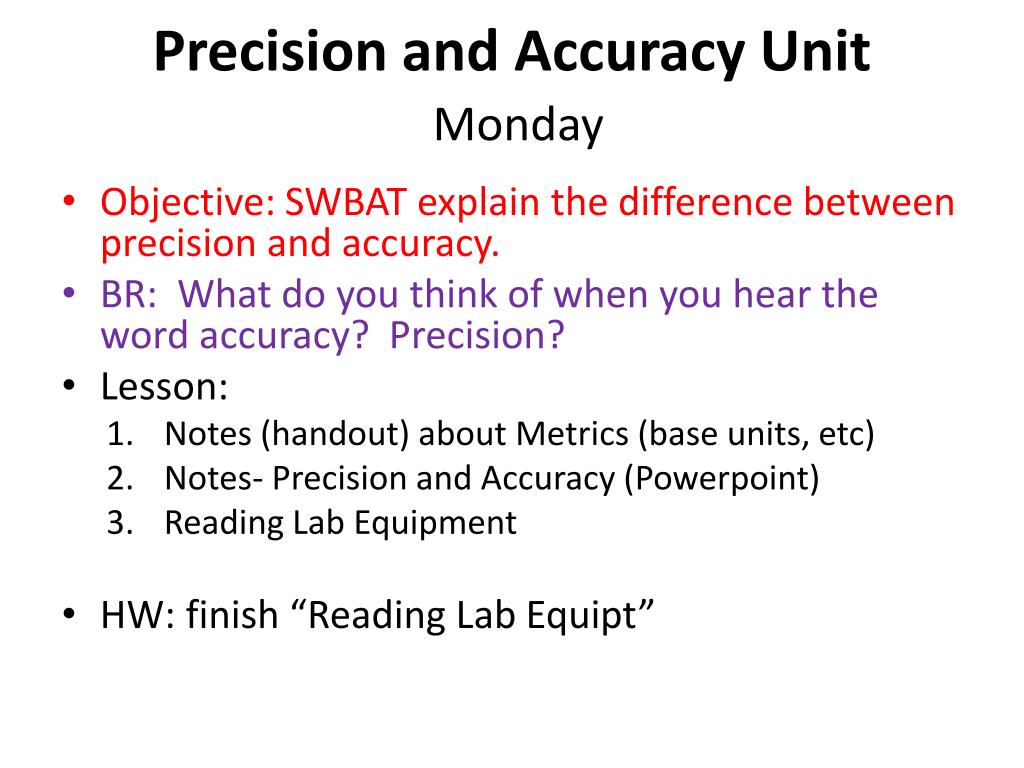 Precision and Accuracy Unit
Monday

• Objective: SWBAT explain the difference between precision and accuracy.
• BR: What do you think of when you hear the word accuracy? Precision?
• Lesson:
1. Notes (handout) about Metrics (base units, etc)
2. Notes- Precision and Accuracy (Powerpoint)
3. Reading Lab Equipment

• HW: finish “Reading Lab Equipt”